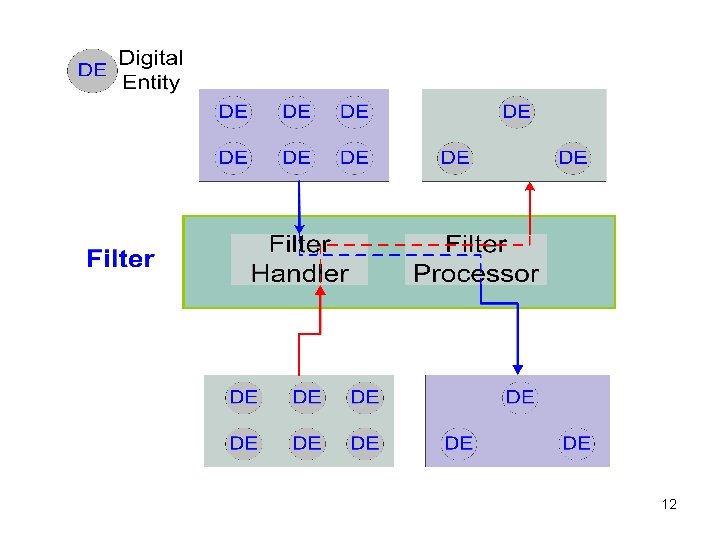 DE Digital Entity

DE DE DE
DE DE DE

DE
DE DE

Filter

Filter Handler

Filter Processor

DE DE DE
DE DE DE

DE
DE DE

12